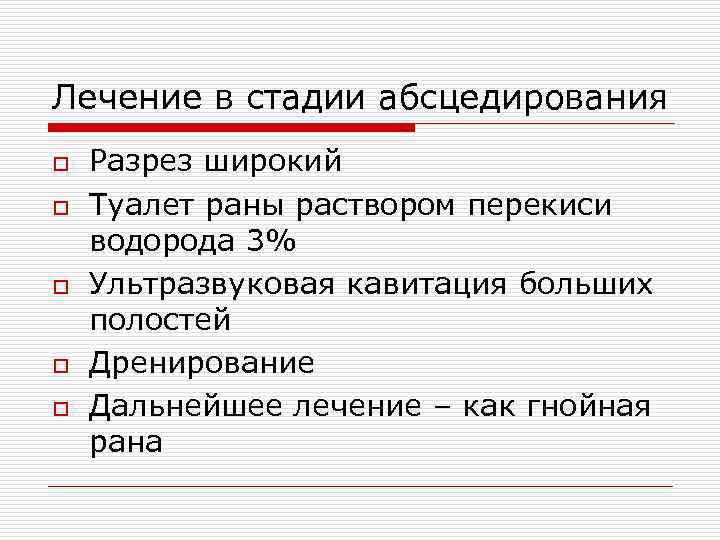 Лечение в стадии абсцедирования

Разрез широкий

Туалет раны раствором перекиси водорода 3%

Ультразвуковая кавитация больших полостей

Дренирование

Дальнейшее лечение – как гнойная рана